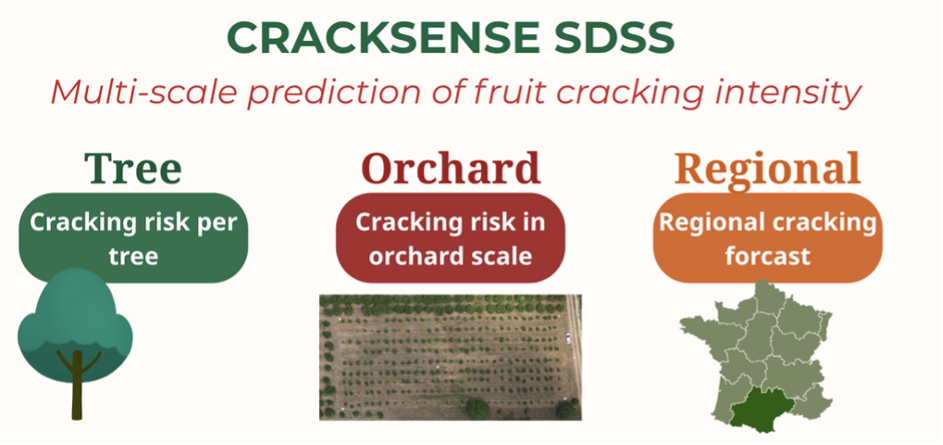 CRACKSENSE SDSS

Multi-scale prediction of fruit cracking intensity

Tree

Cracking risk per tree

Orchard

Cracking risk in orchard scale

Regional

Regional cracking forcast